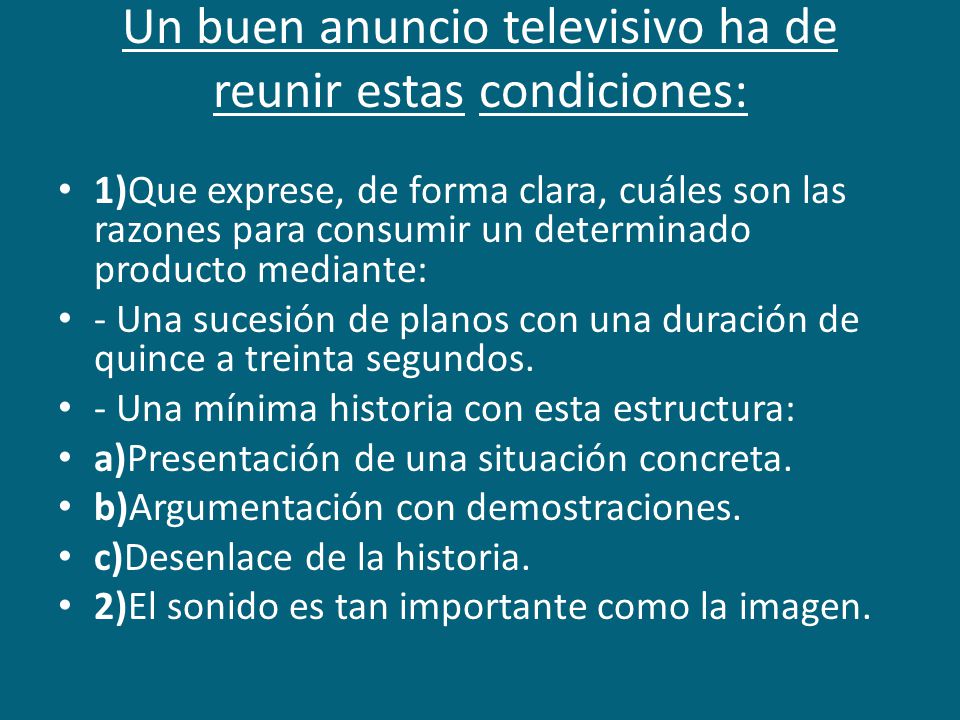 Un buen anuncio televisivo ha de reunir estas condiciones:

• 1)Que exprese, de forma clara, cuáles son las razones para consumir un determinado producto mediante:
• - Una sucesión de planos con una duración de quince a treinta segundos.
• - Una mínima historia con esta estructura:
• a)Presentación de una situación concreta.
• b)Argumentación con demostraciones.
• c)Desenlace de la historia.
• 2)El sonido es tan importante como la imagen.